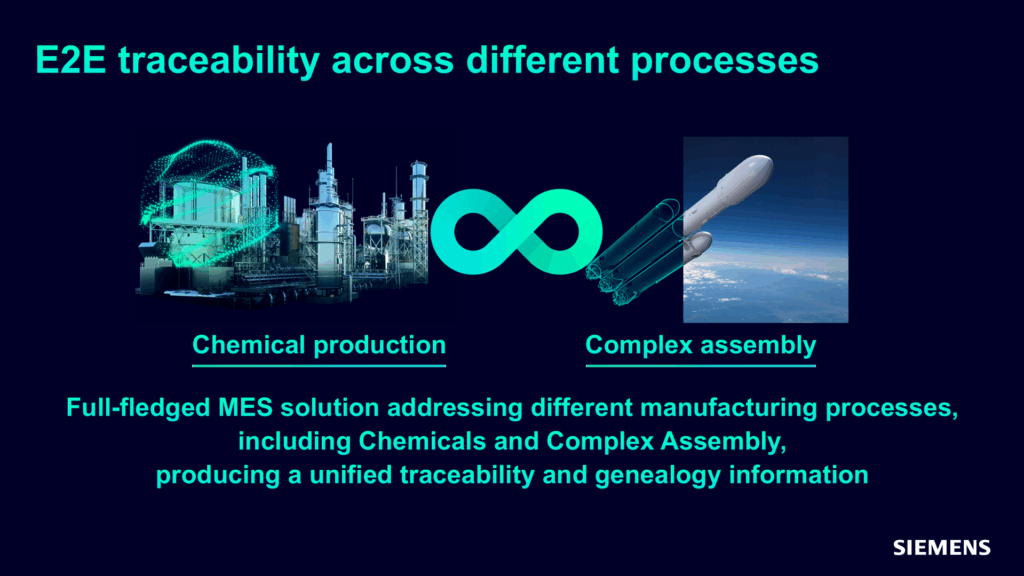 E2E traceability across different processes

Chemical production

Complex assembly

Full-fledged MES solution addressing different manufacturing processes, including Chemicals and Complex Assembly, producing a unified traceability and genealogy information

SIEMENS